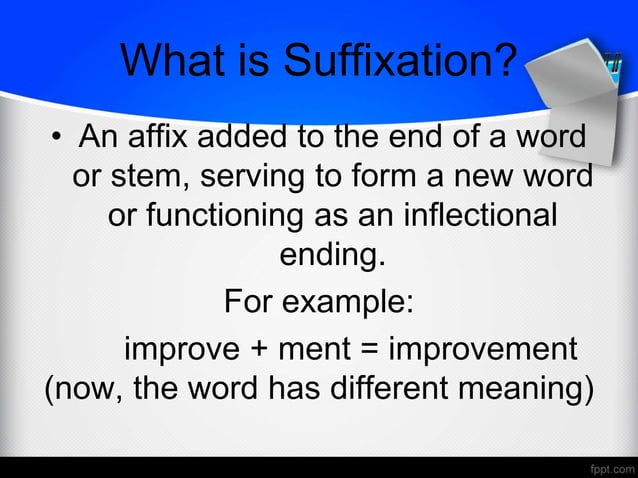 What is Suffixation?

• An affix added to the end of a word or stem, serving to form a new word or functioning as an inflectional ending.

For example:

improve + ment = improvement
(now, the word has different meaning)

fppt.com